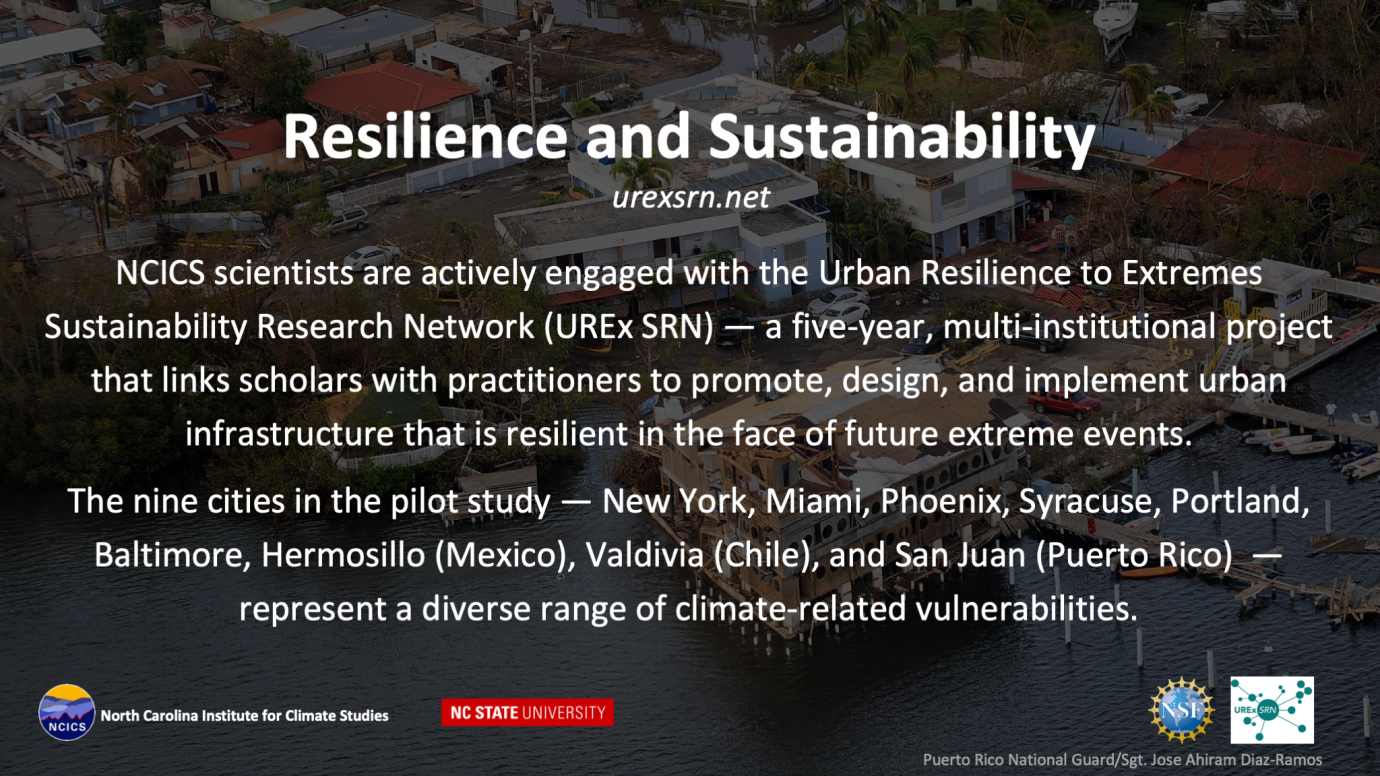 Resilience and Sustainability

urexsrn.net

NCICS scientists are actively engaged with the Urban Resilience to Extremes Sustainability Research Network (UREx SRN) — a five-year, multi-institutional project that links scholars with practitioners to promote, design, and implement urban infrastructure that is resilient in the face of future extreme events.

The nine cities in the pilot study — New York, Miami, Phoenix, Syracuse, Portland, Baltimore, Hermosillo (Mexico), Valdivia (Chile), and San Juan (Puerto Rico) — represent a diverse range of climate-related vulnerabilities.

NCICS North Carolina Institute for Climate Studies

NC STATE UNIVERSITY

NSF

UREx SRN

Puerto Rico National Guard/Sgt. Jose Ahiram Diaz-Ramos